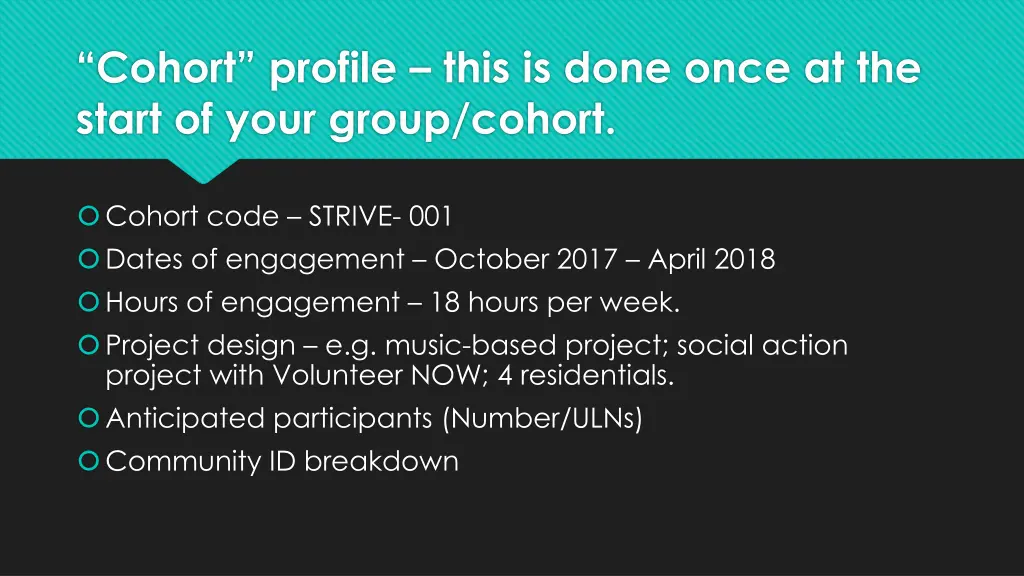 “Cohort” profile – this is done once at the start of your group/cohort.

Cohort code – STRIVE- 001
Dates of engagement – October 2017 – April 2018
Hours of engagement – 18 hours per week.
Project design – e.g. music-based project; social action project with Volunteer NOW; 4 residentials.
Anticipated participants (Number/ULNs)
Community ID breakdown